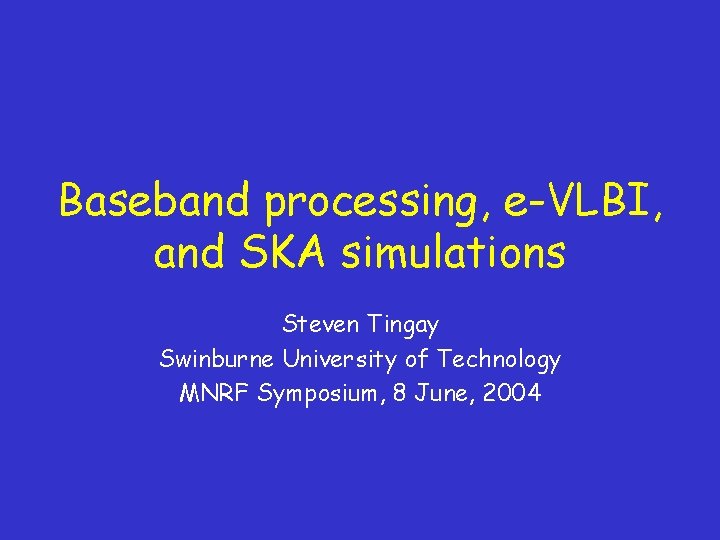 Baseband processing, e-VLBI, and SKA simulations

Steven Tingay
Swinburne University of Technology
MNRF Symposium, 8 June, 2004